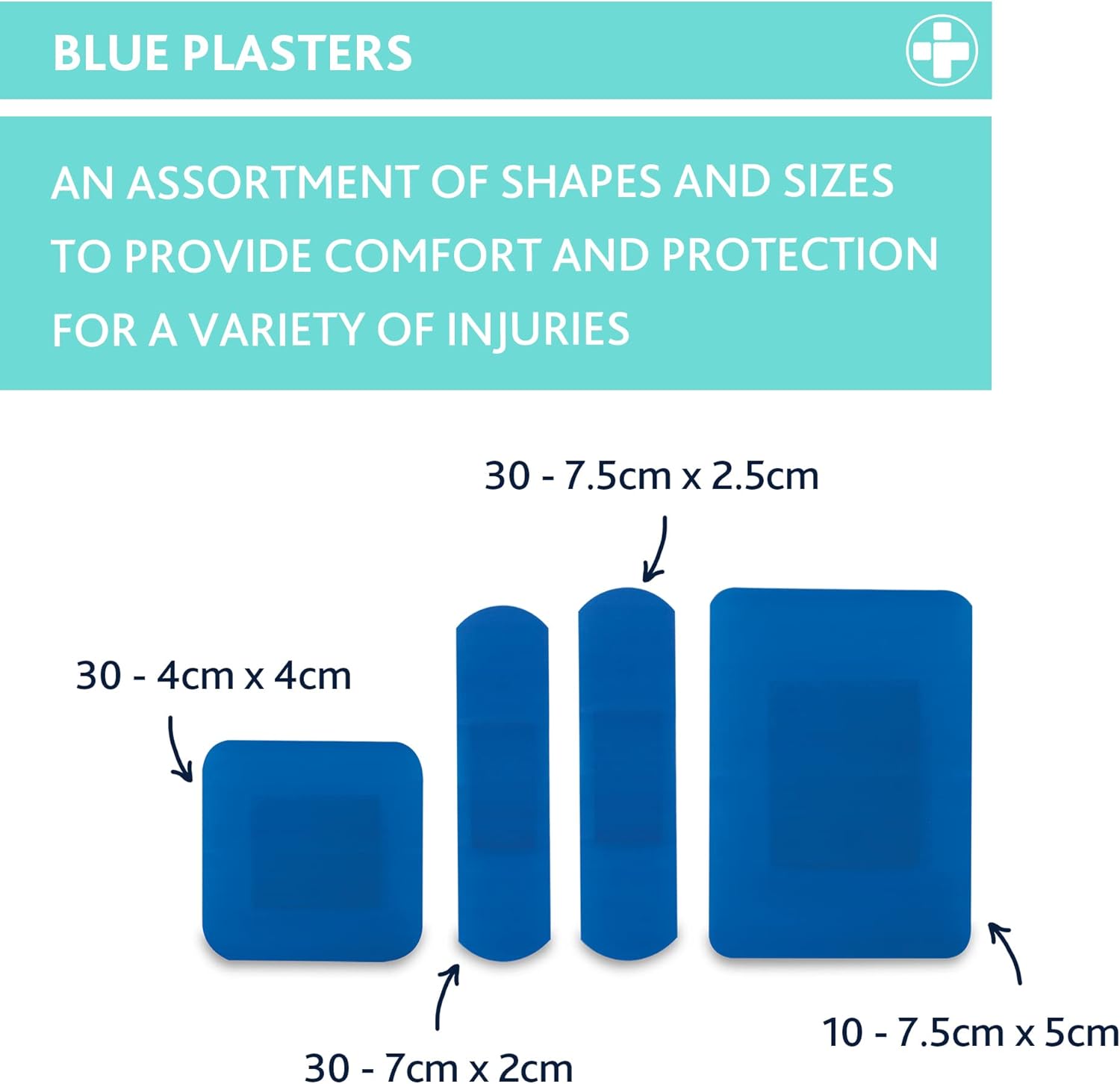 BLUE PLASTERS

AN ASSORTMENT OF SHAPES AND SIZES TO PROVIDE COMFORT AND PROTECTION FOR A VARIETY OF INJURIES

30 - 7.5cm x 2.5cm

30 - 4cm x 4cm

30 - 7cm x 2cm

10 - 7.5cm x 5cm